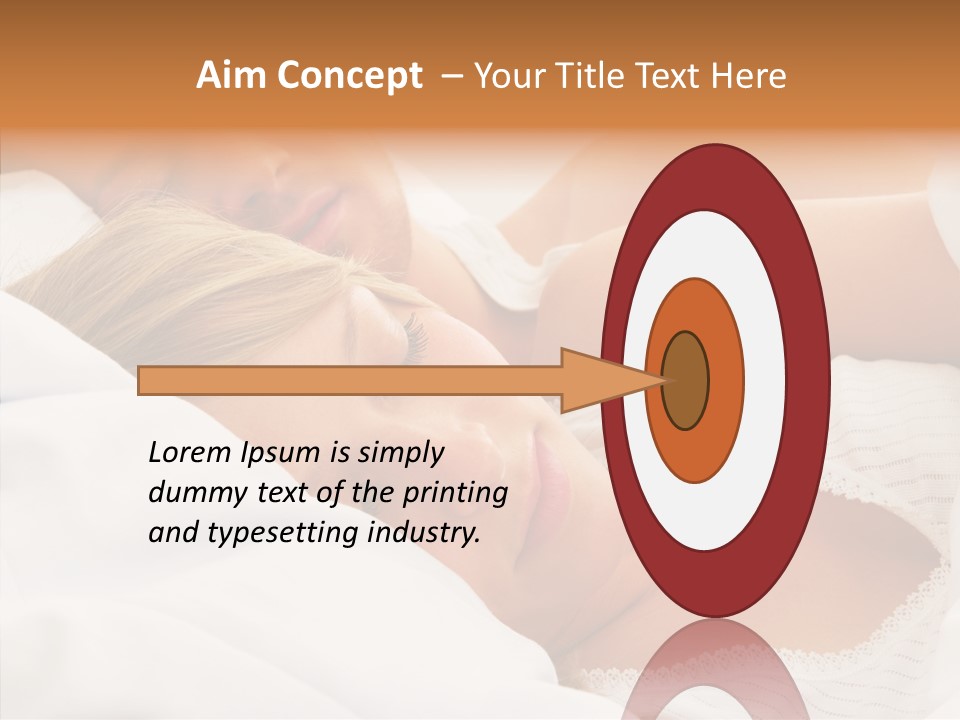 Aim Concept – Your Title Text Here

Lorem Ipsum is simply dummy text of the printing and typesetting industry.